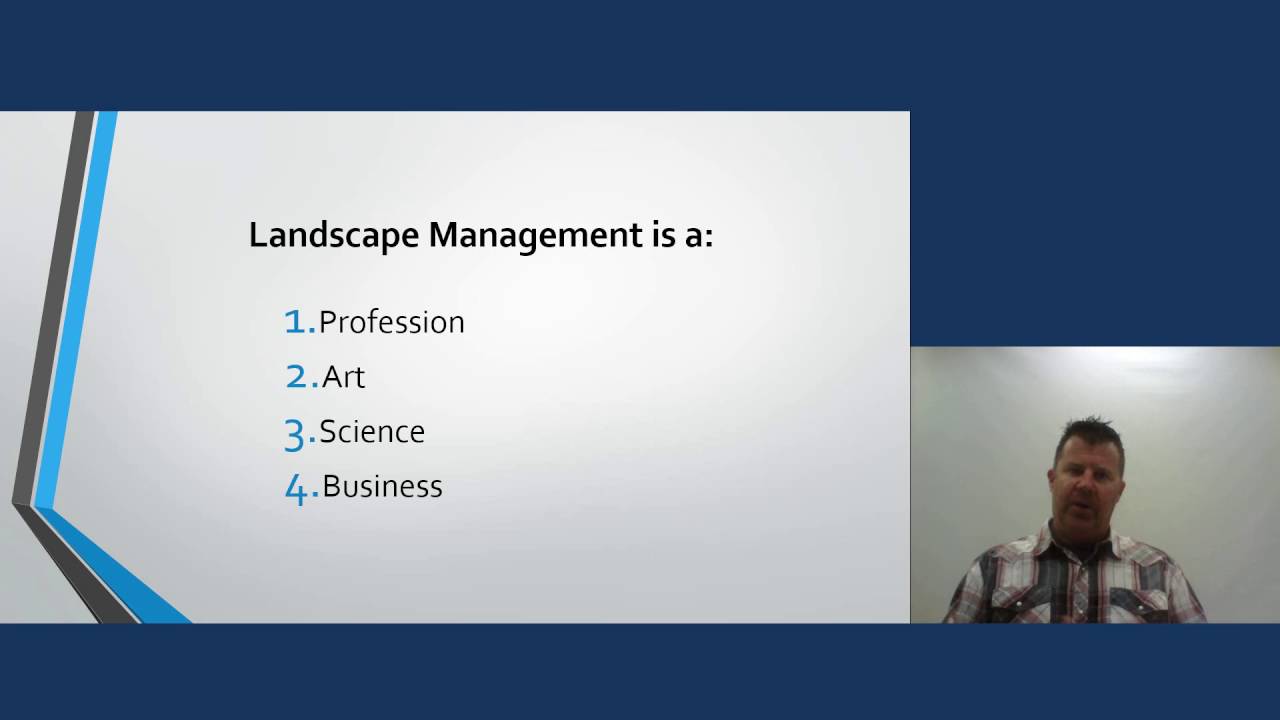 Landscape Management is a:

1. Profession
2. Art
3. Science
4. Business